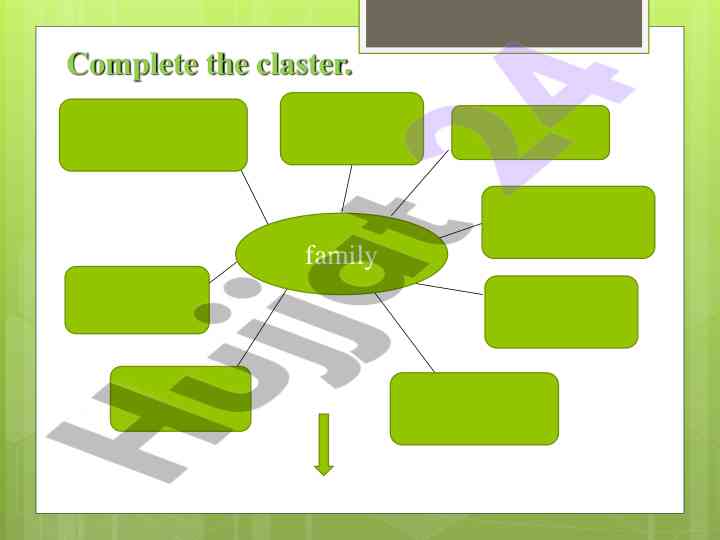 Complete the claster.

family

Hujjat 24